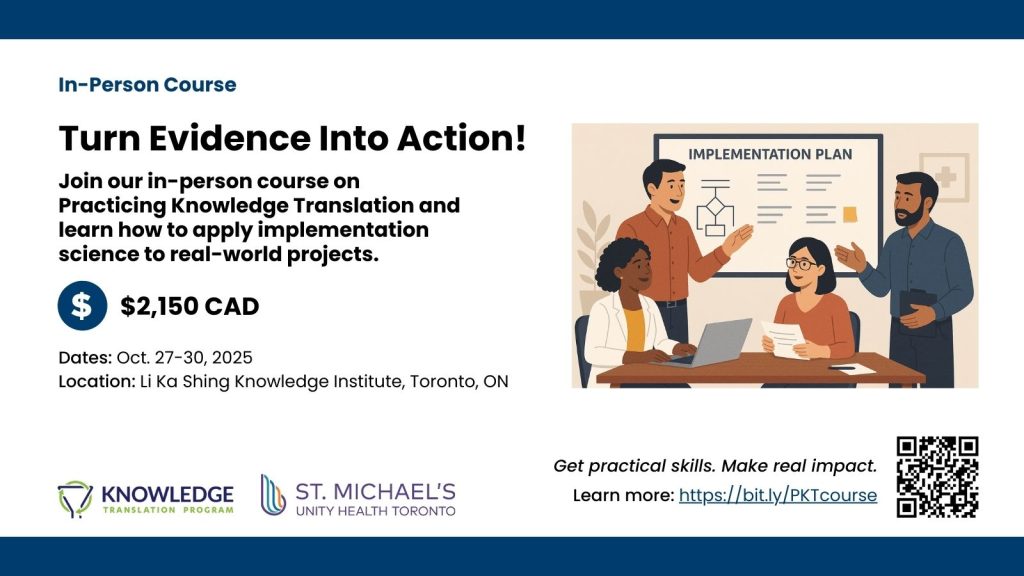 In-Person Course

Turn Evidence Into Action!

Join our in-person course on Practicing Knowledge Translation and learn how to apply implementation science to real-world projects.

$ $2,150 CAD

Dates: Oct. 27-30, 2025
Location: Li Ka Shing Knowledge Institute, Toronto, ON

IMPLEMENTATION PLAN

KNOWLEDGE TRANSLATION PROGRAM

ST. MICHAEL'S UNITY HEALTH TORONTO

Get practical skills. Make real impact.
Learn more: https://bit.ly/PKTcourse